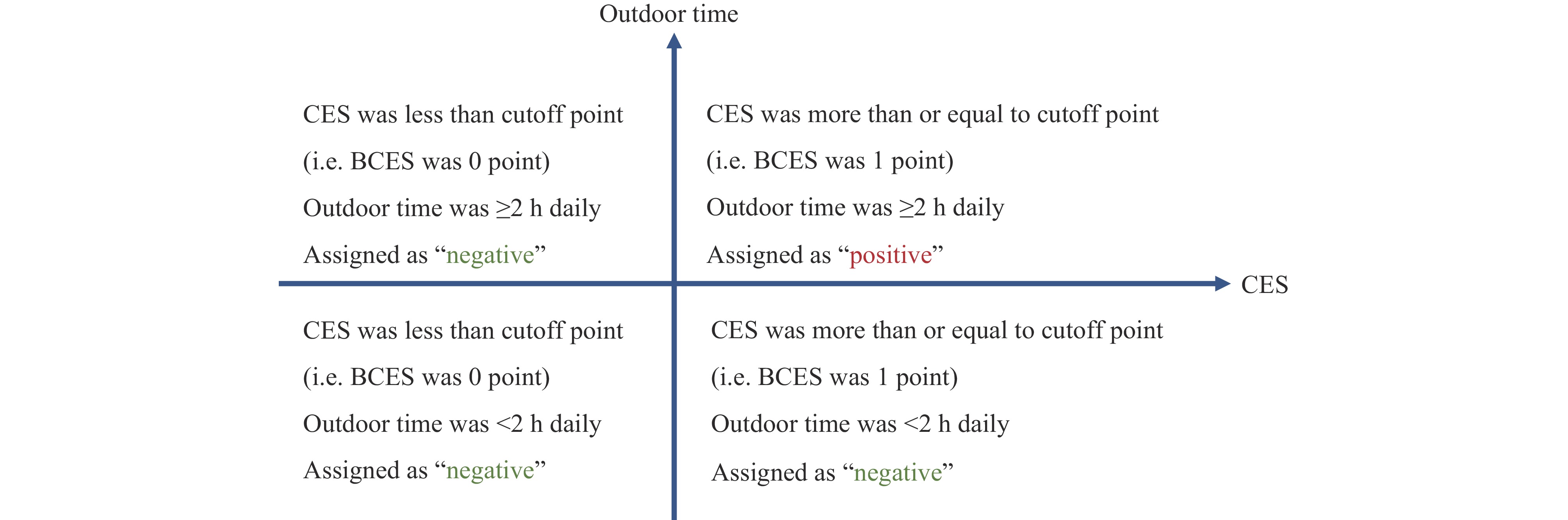 Outdoor time

CES was less than cutoff point
(i.e. BCES was 0 point)
Outdoor time was ≥2 h daily
Assigned as “negative”

CES was more than or equal to cutoff point
(i.e. BCES was 1 point)
Outdoor time was ≥2 h daily
Assigned as “positive”

CES

CES was less than cutoff point
(i.e. BCES was 0 point)
Outdoor time was <2 h daily
Assigned as “negative”

CES was more than or equal to cutoff point
(i.e. BCES was 1 point)
Outdoor time was <2 h daily
Assigned as “negative”